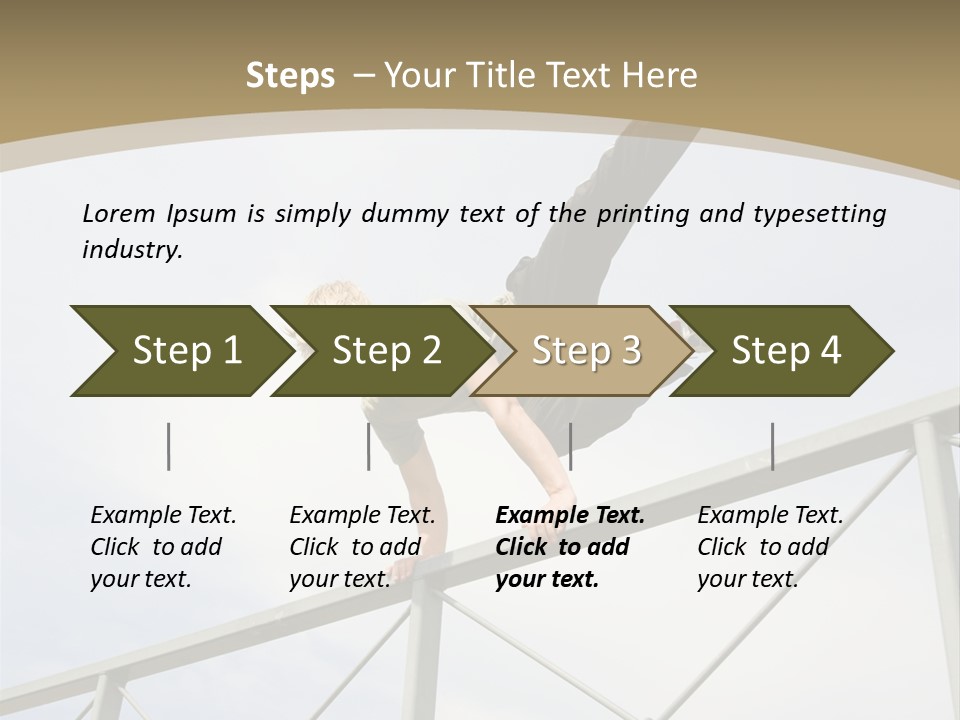 Steps – Your Title Text Here

Lorem Ipsum is simply dummy text of the printing and typesetting industry.

Step 1

Step 2

Step 3

Step 4

Example Text. Click to add your text.

Example Text. Click to add your text.

Example Text. Click to add your text.

Example Text. Click to add your text.